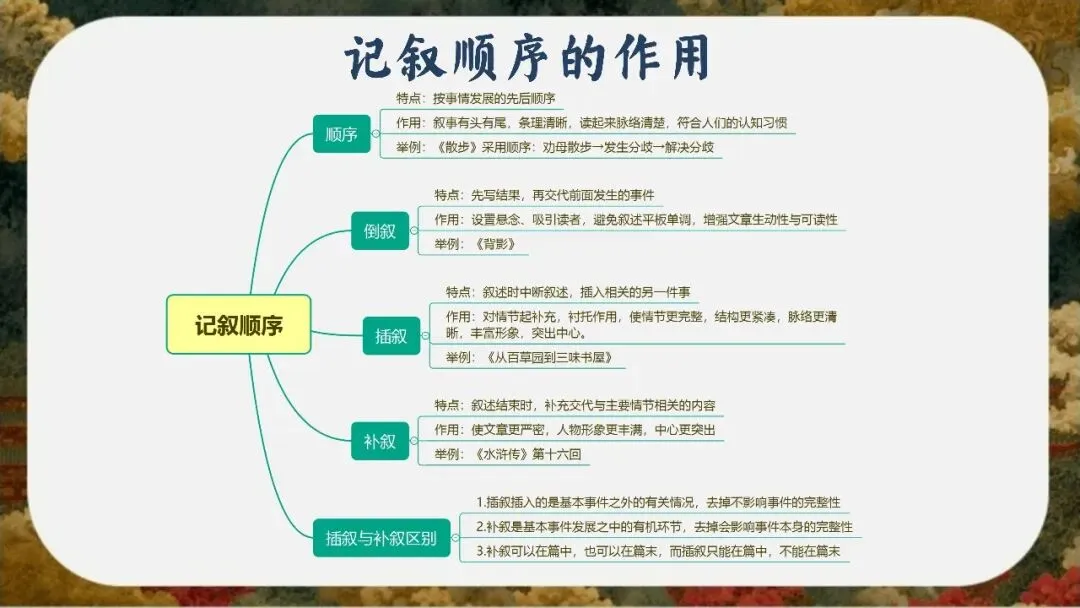 记叙顺序的作用

记叙顺序

顺序
特点：按事情发展的先后顺序
作用：叙事有头有尾，条理清晰，读起来脉络清楚，符合人们的认知习惯
举例：《散步》采用顺序：劝母散步→发生分歧→解决分歧

倒叙
特点：先写结果，再交代前面发生的事件
作用：设置悬念、吸引读者，避免叙述平板单调，增强文章生动性与可读性
举例：《背影》

插叙
特点：叙述时中断叙述，插入相关的另一件事
作用：对情节起补充，衬托作用，使情节更完整，结构更紧凑，脉络更清晰，丰富形象，突出中心。
举例：《从百草园到三味书屋》

补叙
特点：叙述结束时，补充交代与主要情节相关的内容
作用：使文章更严密，人物形象更丰满，中心更突出
举例：《水浒传》第十六回

插叙与补叙区别
1.插叙插入的是基本事件之外的有关情况，去掉不影响事件的完整性
2.补叙是基本事件发展之中的有机环节，去掉会影响事件本身的完整性
3.补叙可以在篇中，也可以在篇末，而插叙只能在篇中，不能在篇末